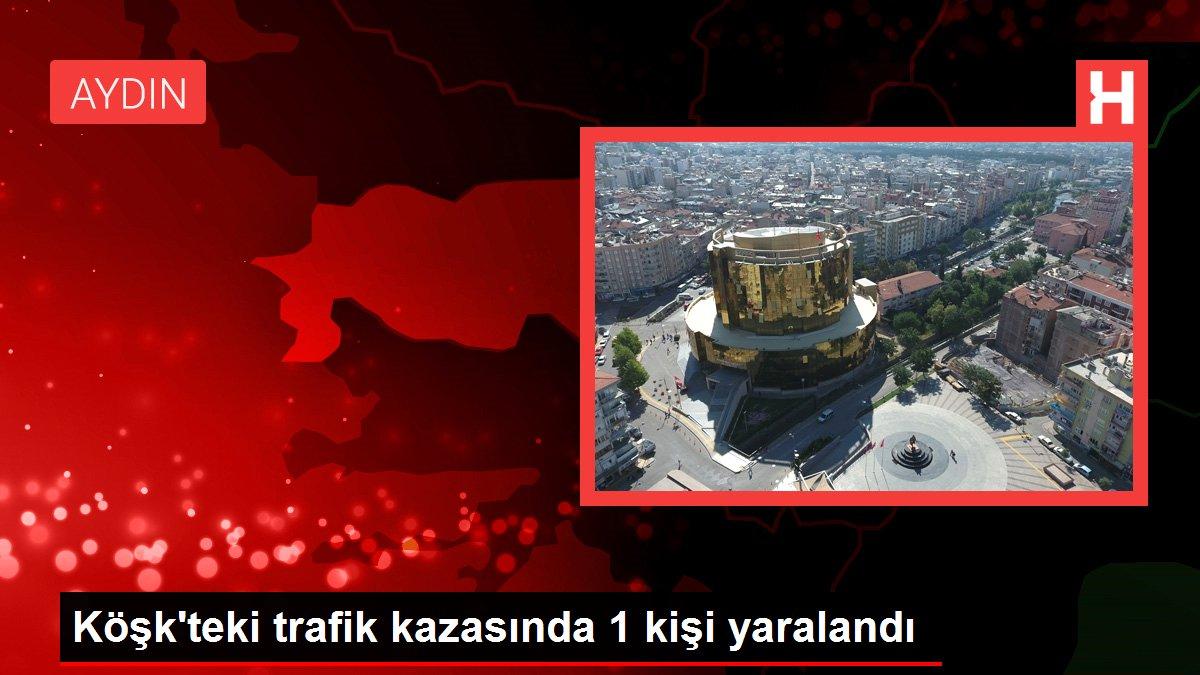 AYDIN

H

Köşk'teki trafik kazasında 1 kişi yaralandı